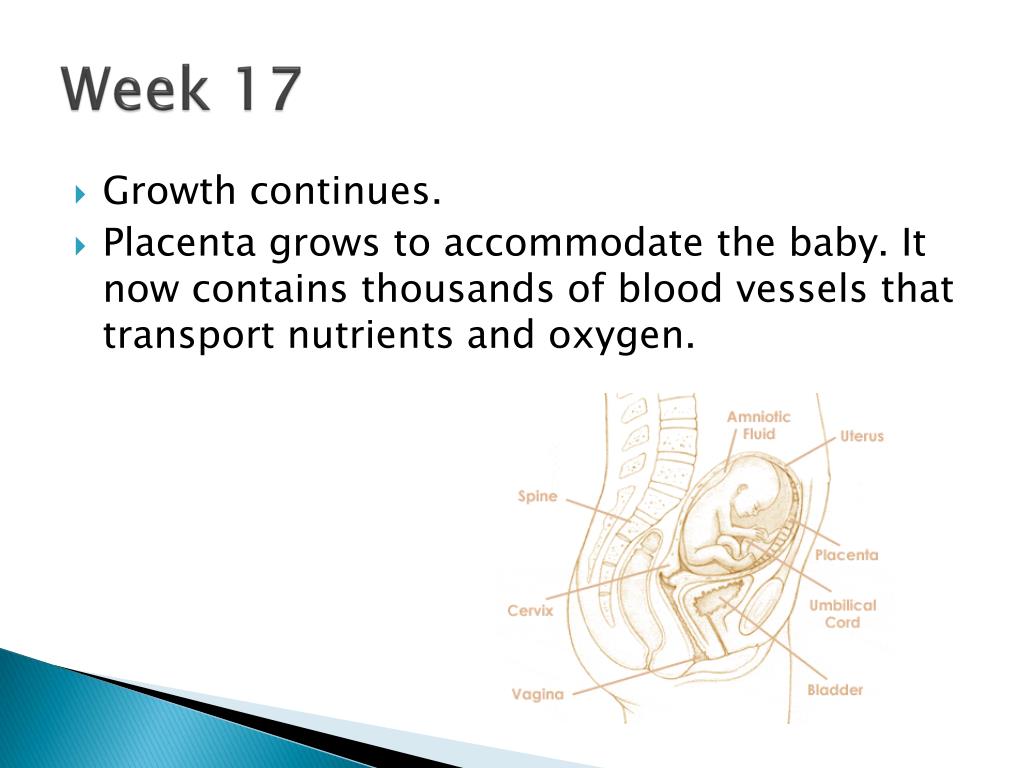 Week 17

Growth continues.
Placenta grows to accommodate the baby. It now contains thousands of blood vessels that transport nutrients and oxygen.

Amniotic Fluid
Uterus
Spine
Placenta
Cervix
Umbilical Cord
Vagina
Bladder